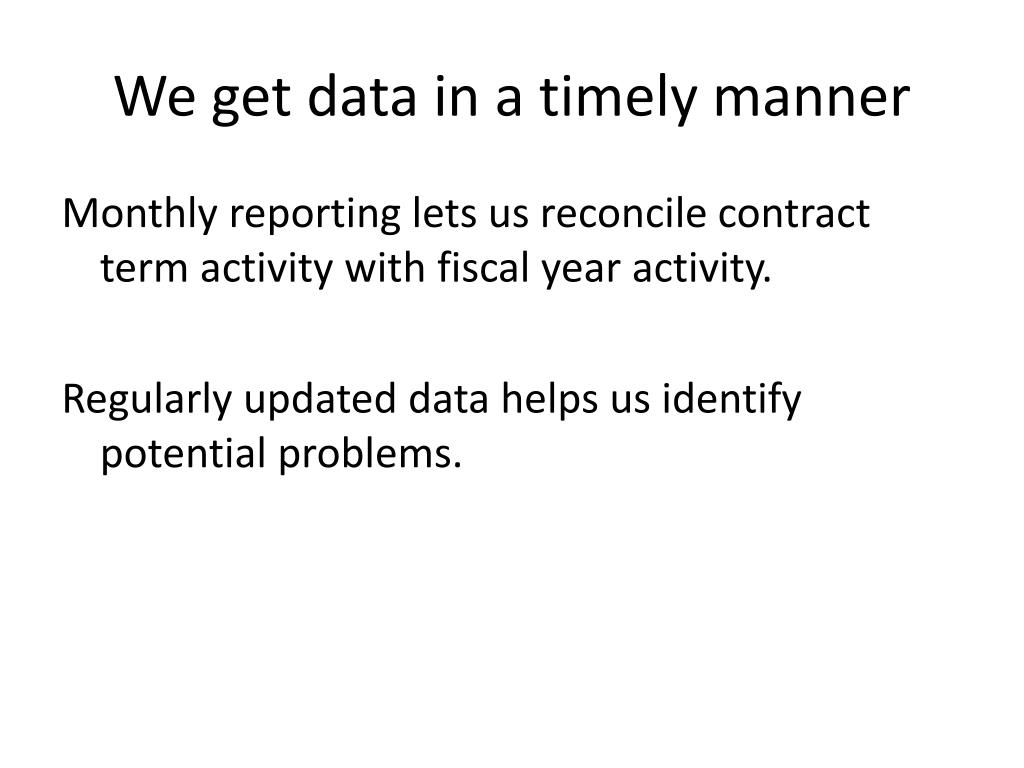 We get data in a timely manner

Monthly reporting lets us reconcile contract term activity with fiscal year activity.

Regularly updated data helps us identify potential problems.